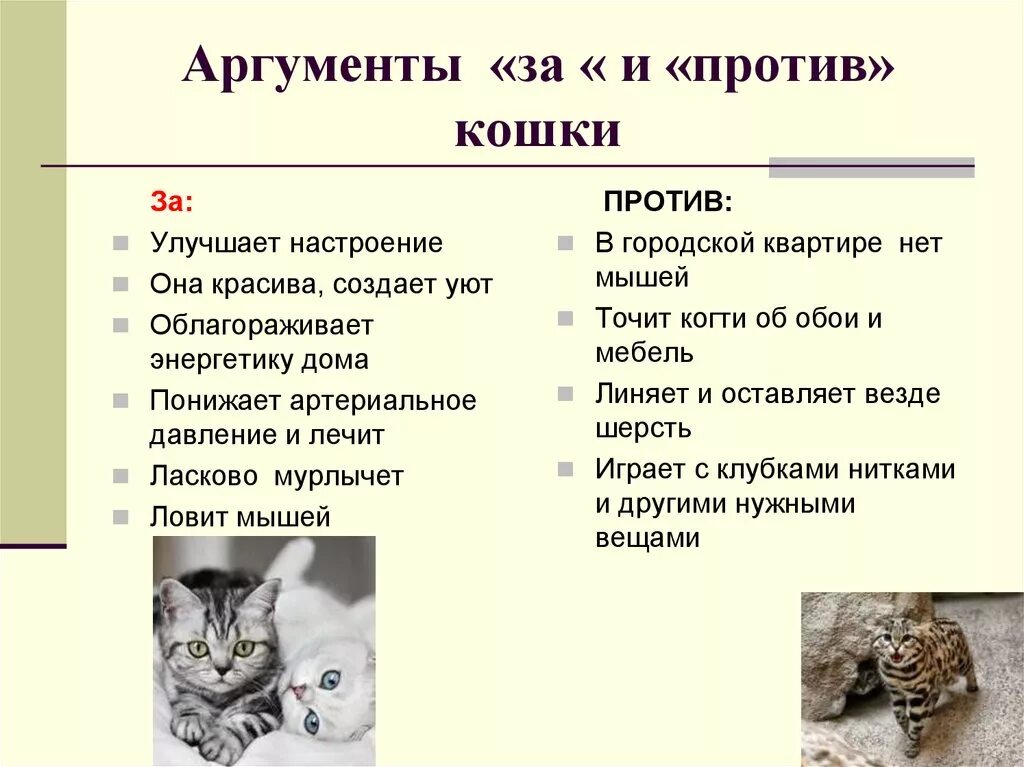 Аргументы «за « и «против» кошки

За:

Улучшает настроение

Она красива, создает уют

Облагораживает энергетику дома

Понижает артериальное давление и лечит

Ласково мурлычет

Ловит мышей

ПРОТИВ:

В городской квартире нет мышей

Точит когти об обои и мебель

Линяет и оставляет везде шерсть

Играет с клубками нитками и другими нужными вещами